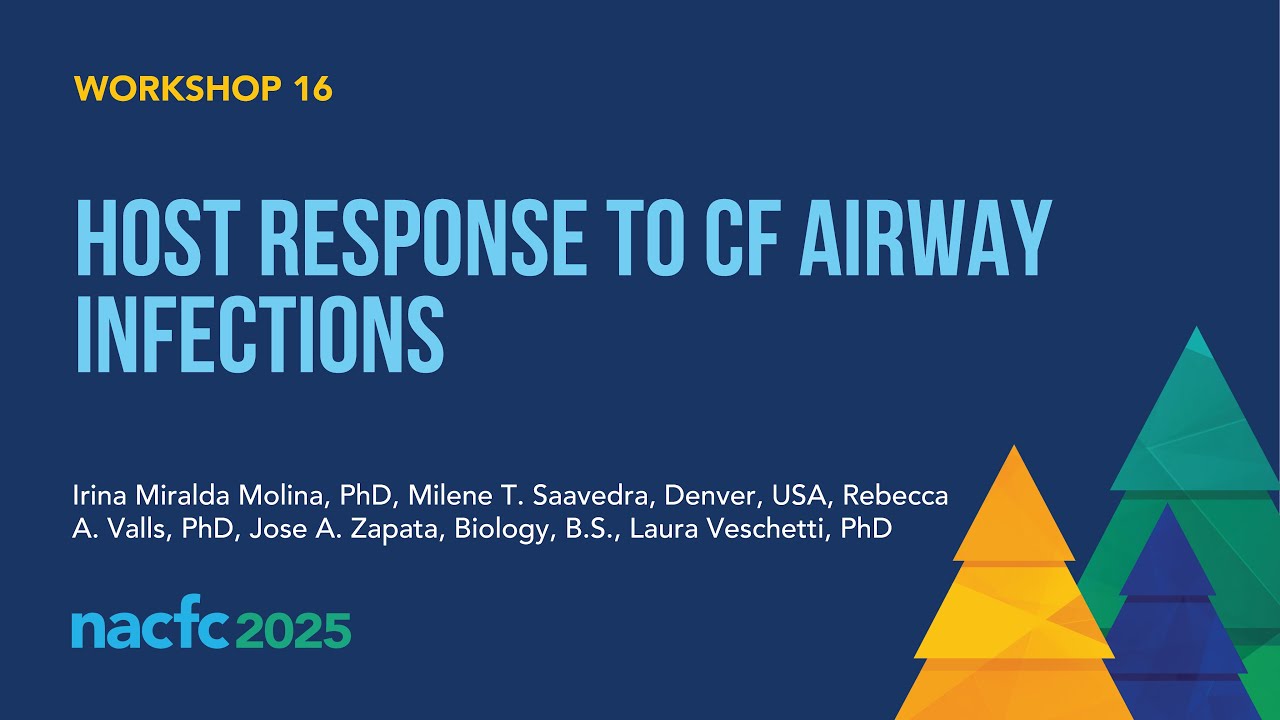 WORKSHOP 16

HOST RESPONSE TO CF AIRWAY INFECTIONS

Irina Miralda Molina, PhD, Milene T. Saavedra, Denver, USA, Rebecca A. Valls, PhD, Jose A. Zapata, Biology, B.S., Laura Veschetti, PhD

nacfc 2025